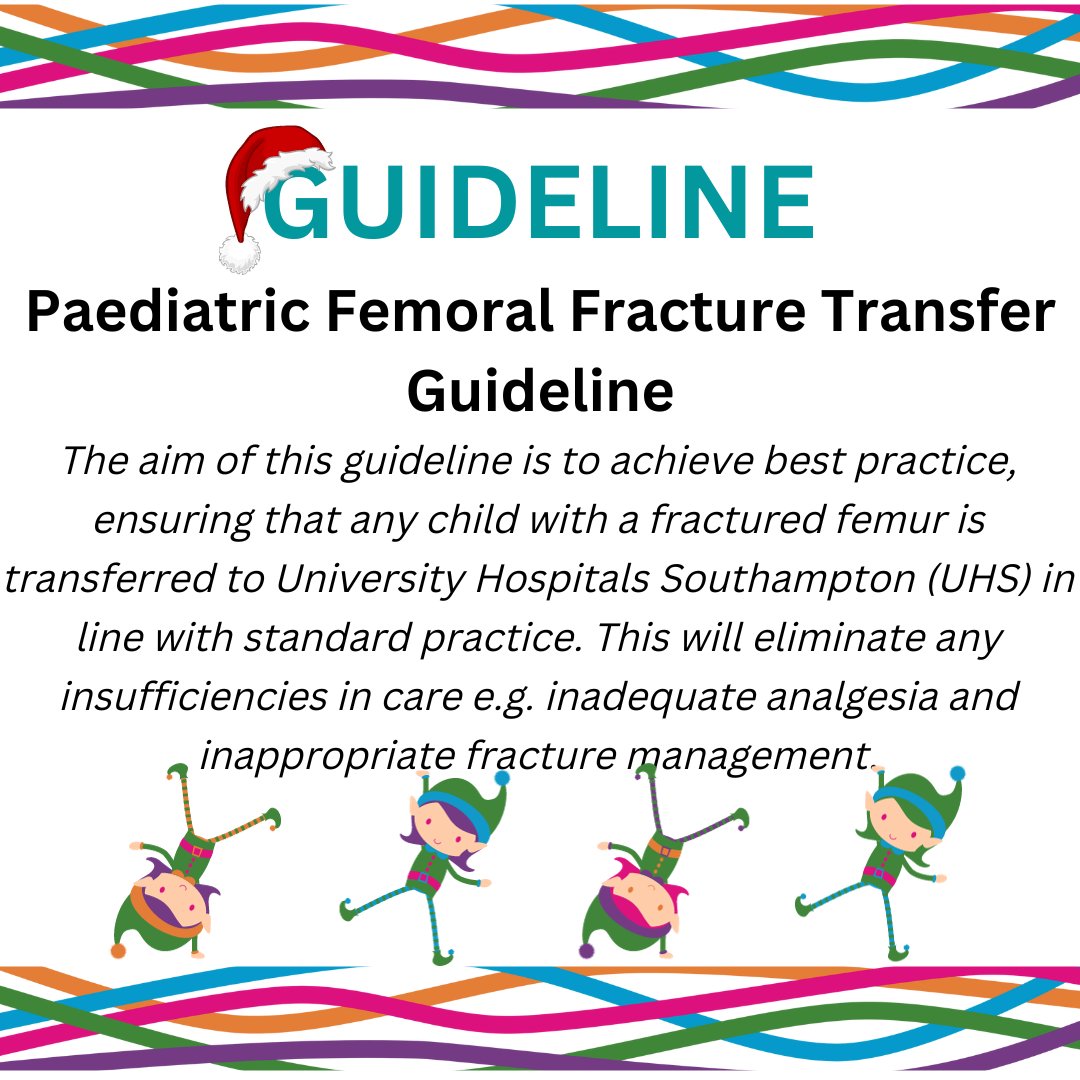 GUIDELINE

Paediatric Femoral Fracture Transfer Guideline

The aim of this guideline is to achieve best practice, ensuring that any child with a fractured femur is transferred to University Hospitals Southampton (UHS) in line with standard practice. This will eliminate any insufficiencies in care e.g. inadequate analgesia and inappropriate fracture management.